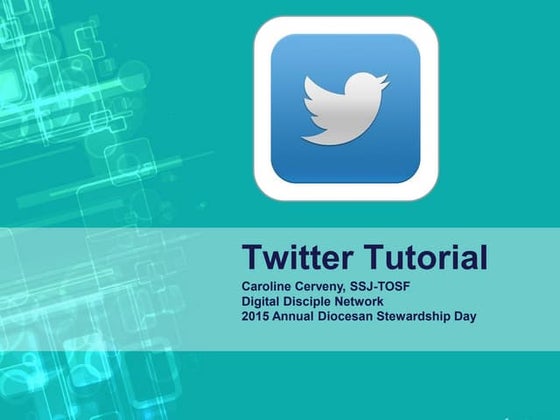 Twitter Tutorial

Caroline Cerveny, SSJ-TOSF
Digital Disciple Network
2015 Annual Diocesan Stewardship Day